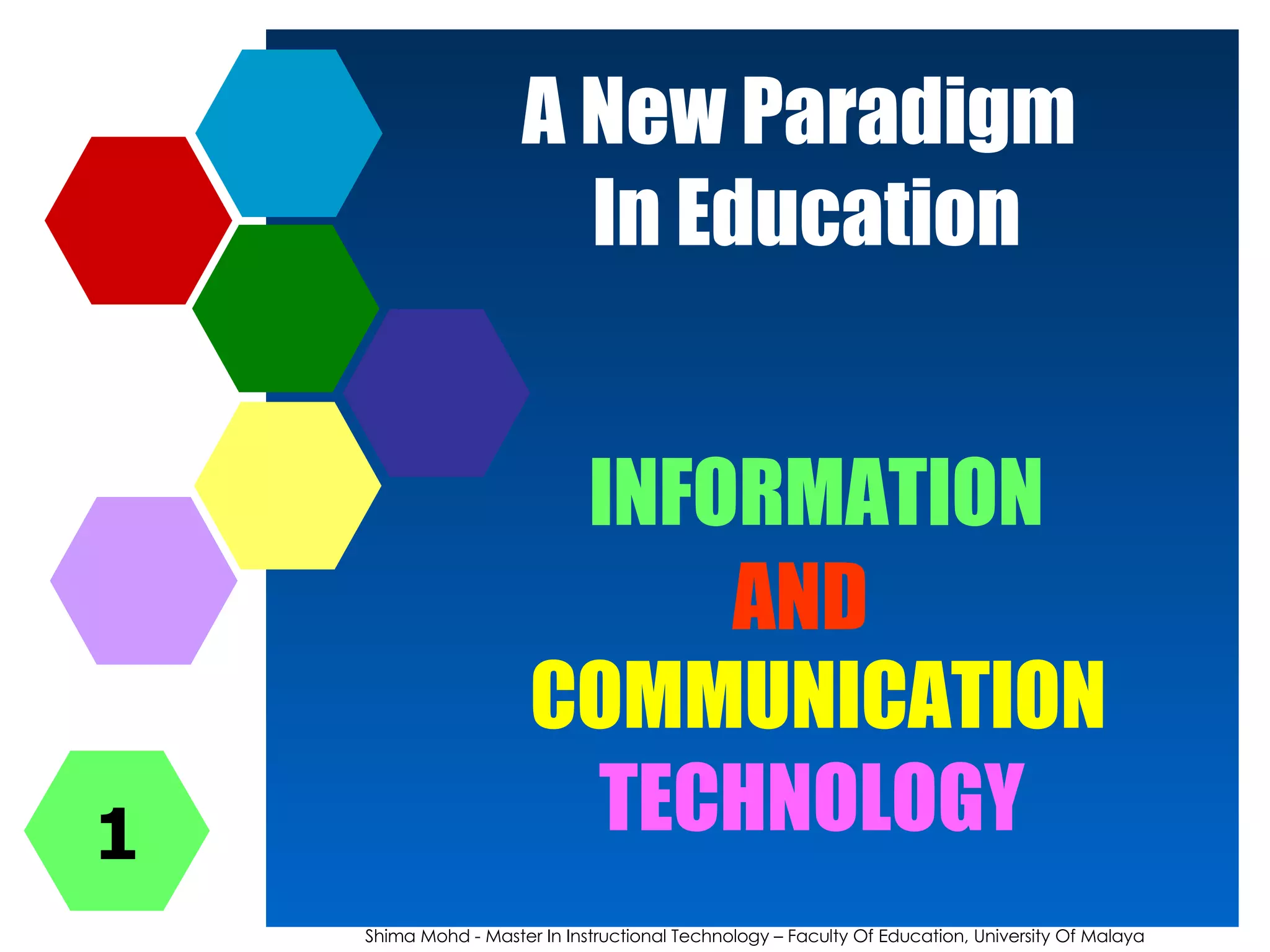 A New Paradigm In Education

INFORMATION
AND
COMMUNICATION
TECHNOLOGY

1

Shima Mohd - Master In Instructional Technology – Faculty Of Education, University Of Malaya